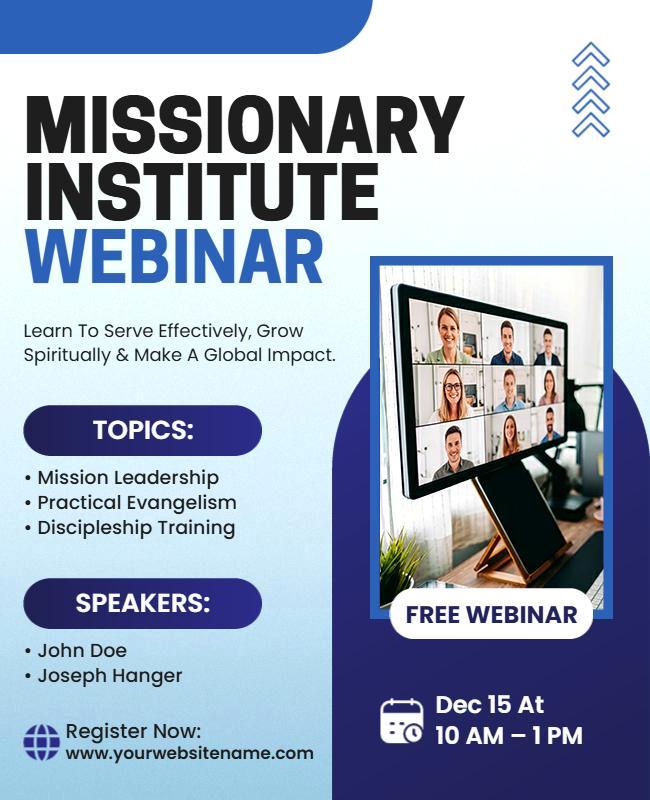 MISSIONARY INSTITUTE WEBINAR

Learn To Serve Effectively, Grow Spiritually & Make A Global Impact.

TOPICS:

• Mission Leadership
• Practical Evangelism
• Discipleship Training

SPEAKERS:

• John Doe
• Joseph Hanger

Register Now:
www.yourwebsitename.com

FREE WEBINAR

Dec 15 At
10 AM – 1 PM